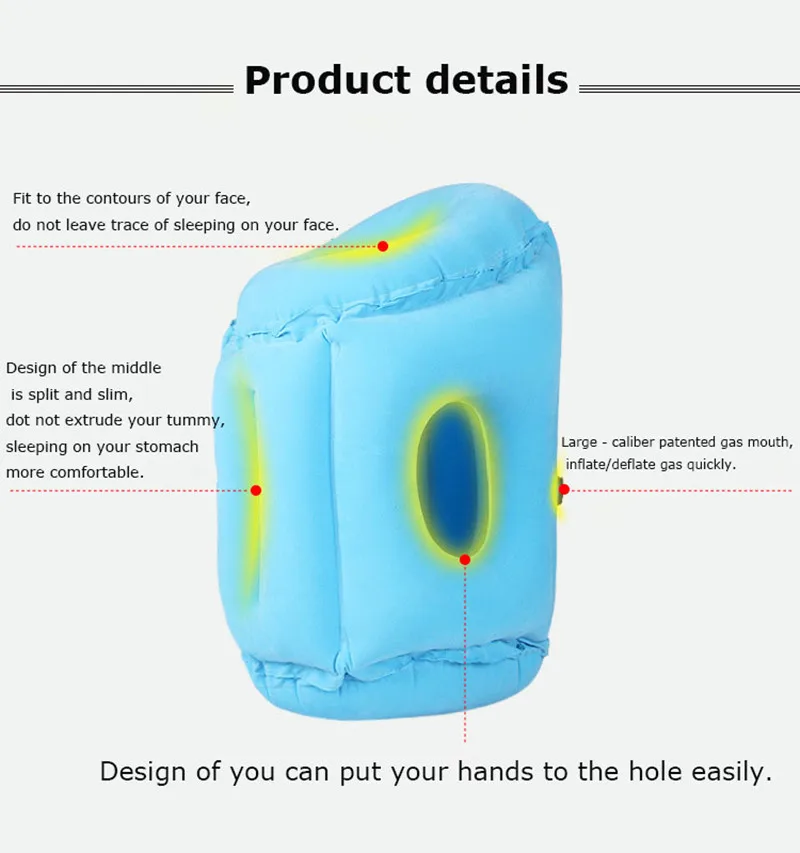 Product details

Fit to the contours of your face,
do not leave trace of sleeping on your face.

Design of the middle
is split and slim,
dot not extrude your tummy,
sleeping on your stomach
more comfortable.

Large - caliber patented gas mouth,
inflate/deflate gas quickly.

Design of you can put your hands to the hole easily.